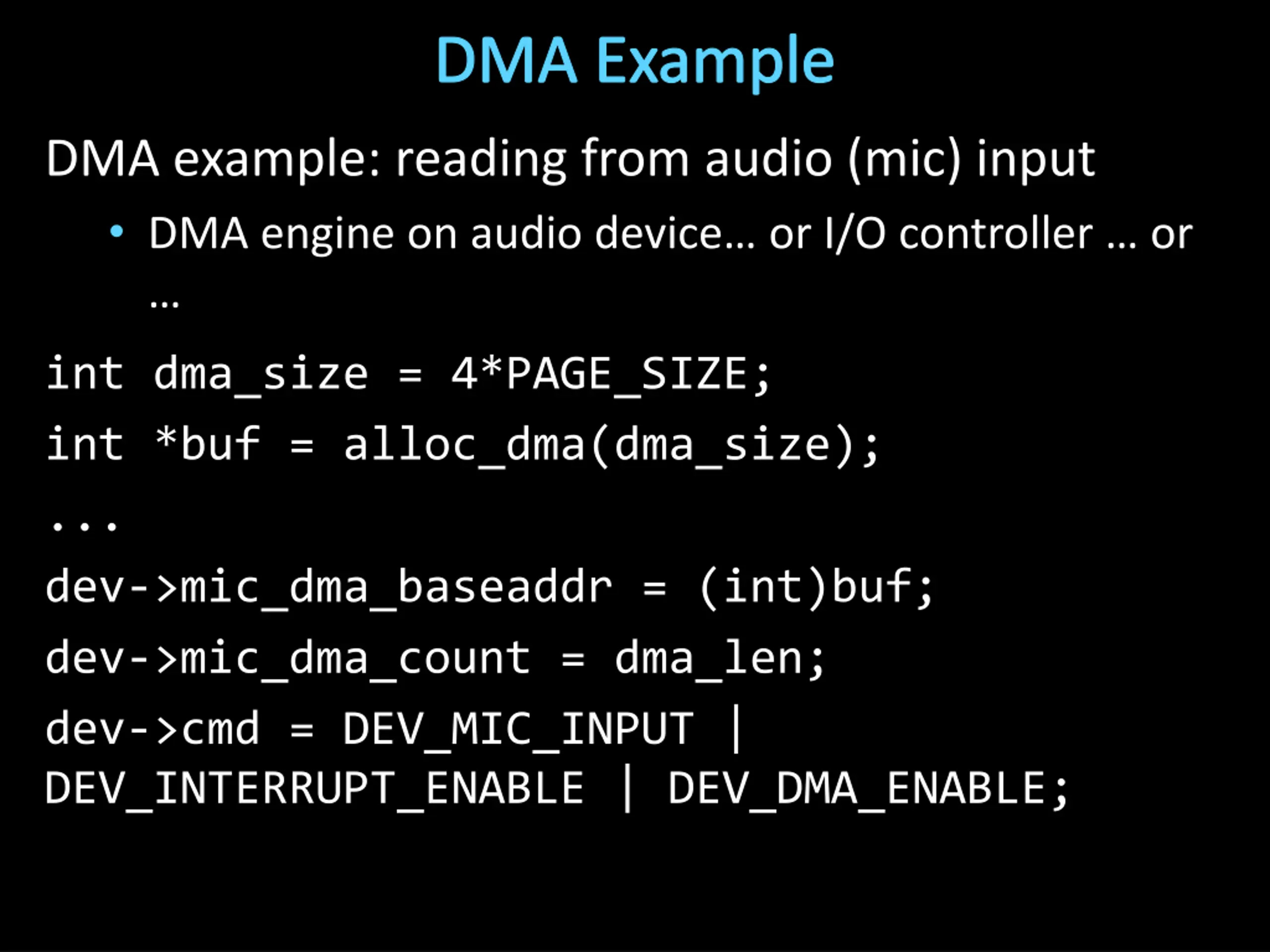 DMA Example

DMA example: reading from audio (mic) input

• DMA engine on audio device… or I/O controller … or …

int dma_size = 4*PAGE_SIZE;
int *buf = alloc_dma(dma_size);
...
dev->mic_dma_baseaddr = (int)buf;
dev->mic_dma_count = dma_len;
dev->cmd = DEV_MIC_INPUT |
DEV_INTERRUPT_ENABLE | DEV_DMA_ENABLE;